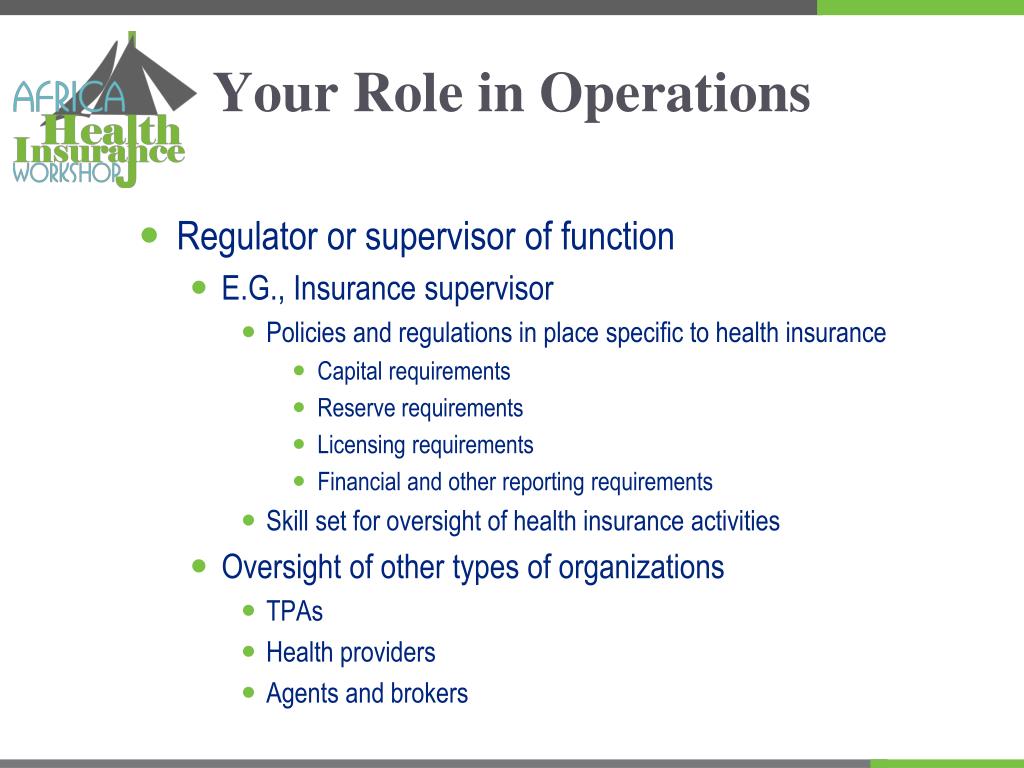 AFRICA
Health
Insurance
WORKSHOP

Your Role in Operations

- Regulator or supervisor of function
  - E.G., Insurance supervisor
    - Policies and regulations in place specific to health insurance
      - Capital requirements
      - Reserve requirements
      - Licensing requirements
      - Financial and other reporting requirements
    - Skill set for oversight of health insurance activities
  - Oversight of other types of organizations
    - TPAs
    - Health providers
    - Agents and brokers